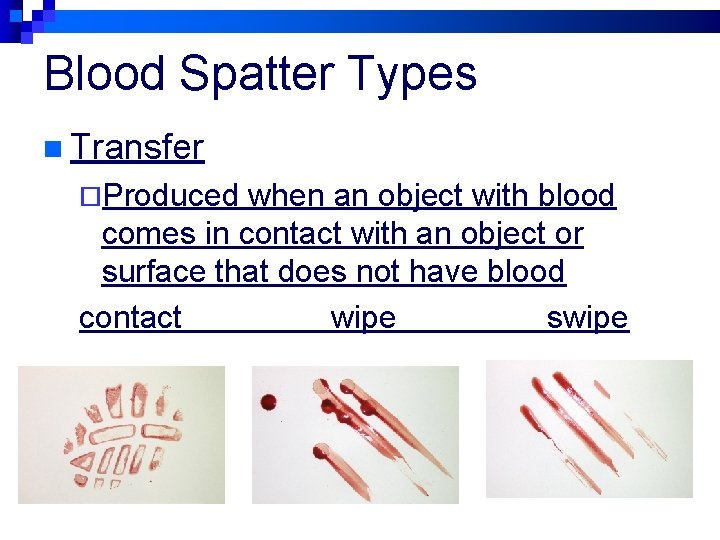 Blood Spatter Types

Transfer

Produced when an object with blood comes in contact with an object or surface that does not have blood

contact wipe swipe